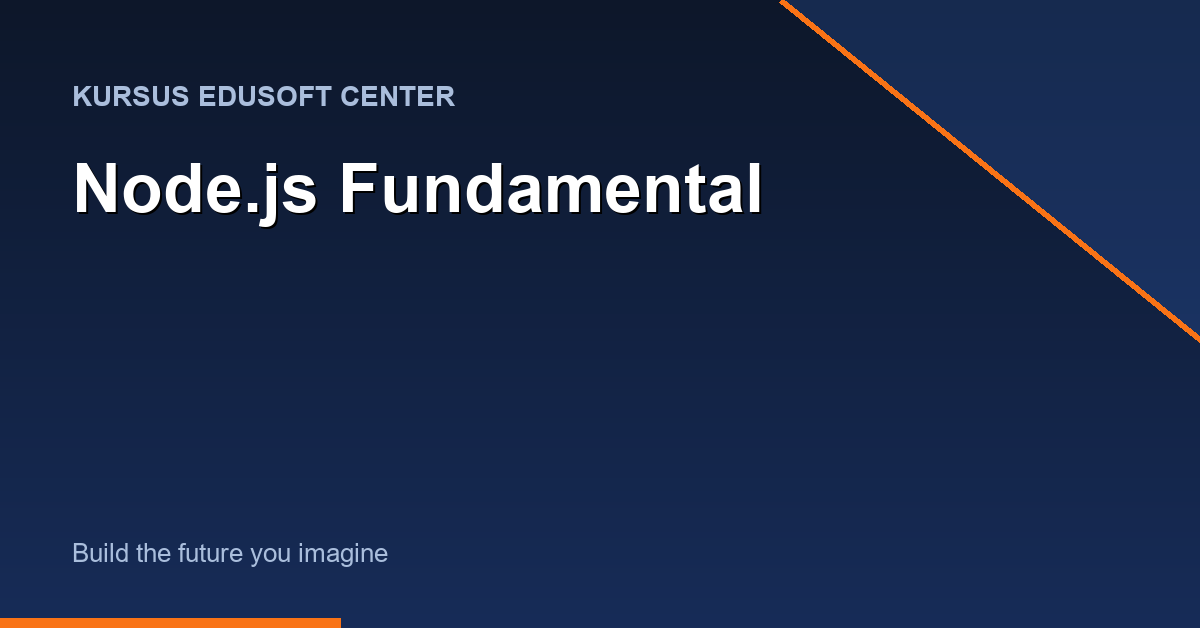 KURSUS EDUSOFT CENTER

Node.js Fundamental

Build the future you imagine